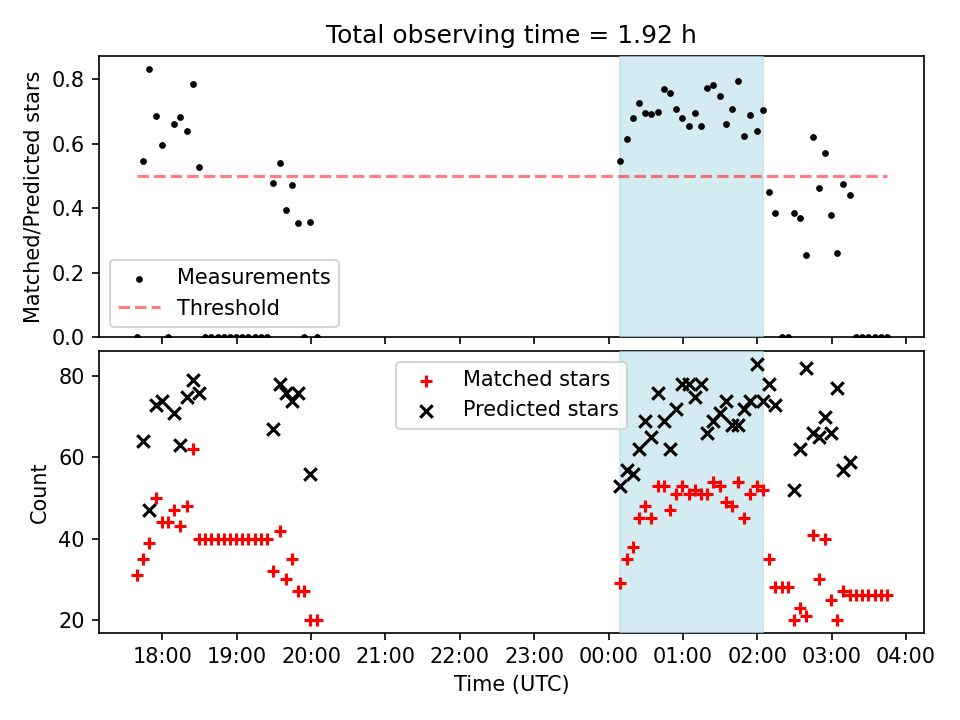 Total observing time = 1.92 h

Matched/Predicted stars

0.8
0.6
0.4
0.2
0.0

Measurements
Threshold

Count

80
60
40
20

Matched stars
Predicted stars

18:00 19:00 20:00 21:00 22:00 23:00 00:00 01:00 02:00 03:00 04:00

Time (UTC)